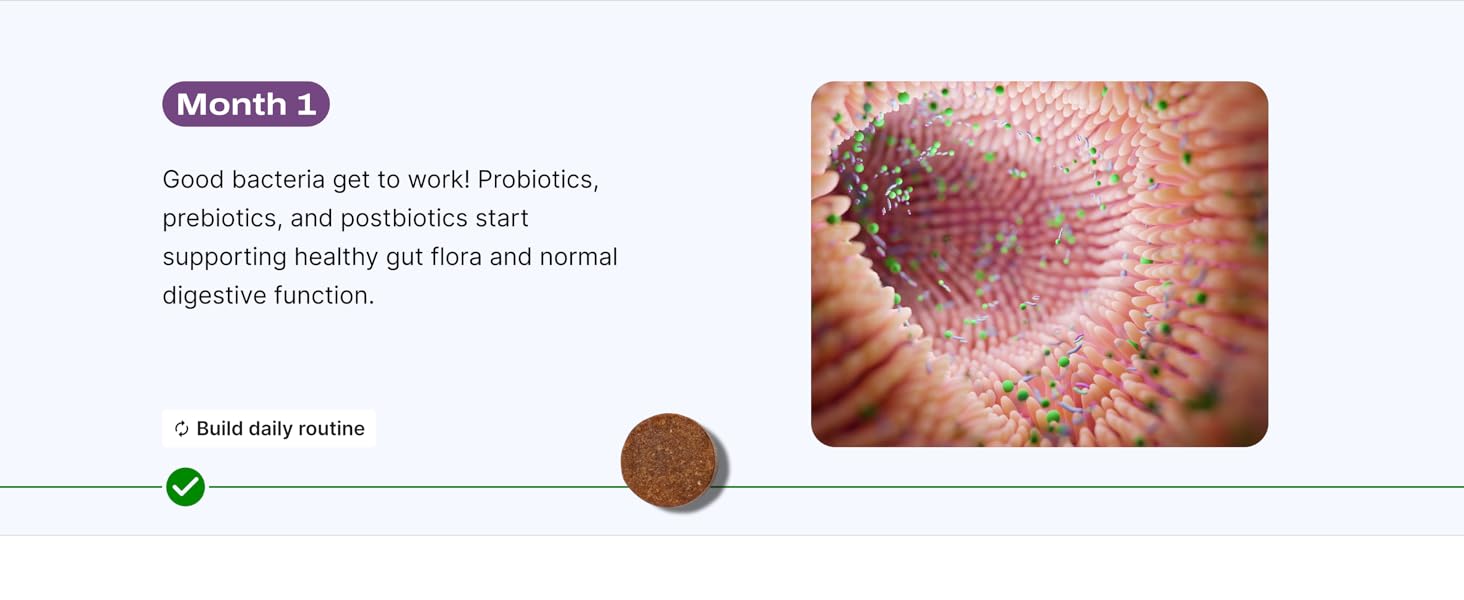 Month 1

Good bacteria get to work! Probiotics, prebiotics, and postbiotics start supporting healthy gut flora and normal digestive function.

Build daily routine